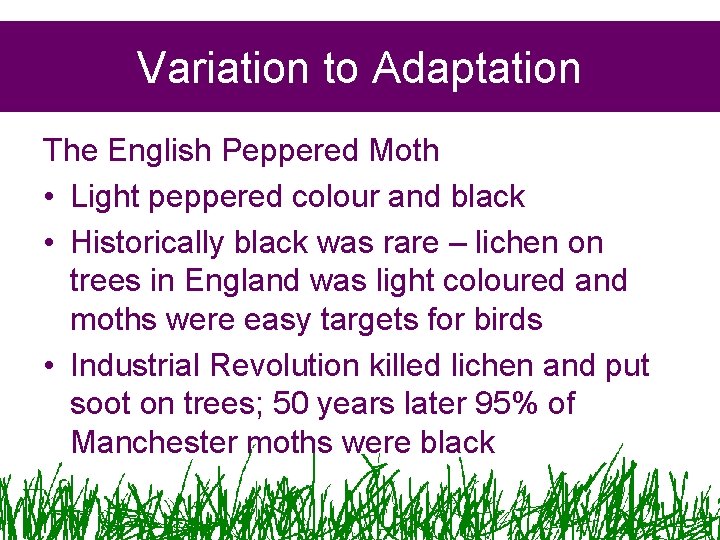 Variation to Adaptation

The English Peppered Moth

• Light peppered colour and black

• Historically black was rare – lichen on trees in England was light coloured and moths were easy targets for birds

• Industrial Revolution killed lichen and put soot on trees; 50 years later 95% of Manchester moths were black